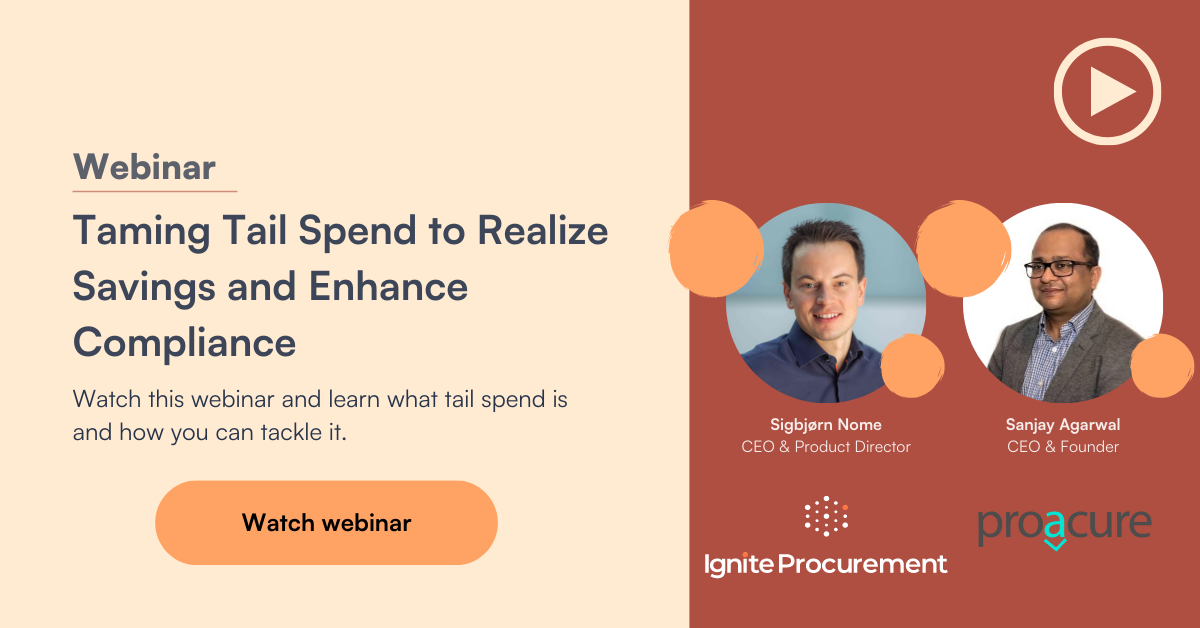 Webinar

Taming Tail Spend to Realize Savings and Enhance Compliance

Watch this webinar and learn what tail spend is and how you can tackle it.

Watch webinar

Sigbjørn Nome
CEO & Product Director

Sanjay Agarwal
CEO & Founder

Ignite Procurement

proacure